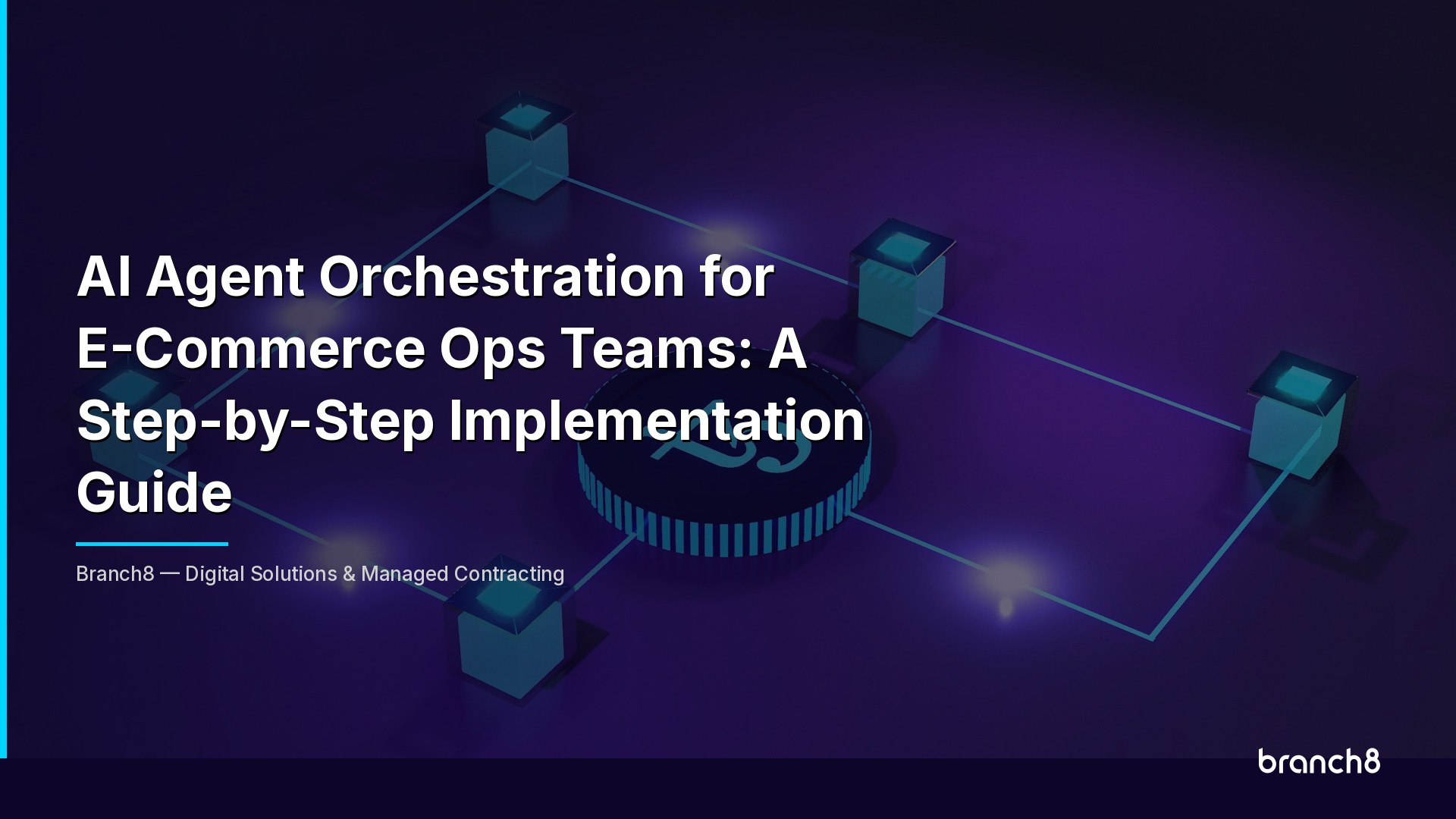 AI Agent Orchestration for E-Commerce Ops Teams: A Step-by-Step Implementation Guide

Branch8 — Digital Solutions & Managed Contracting

branch8